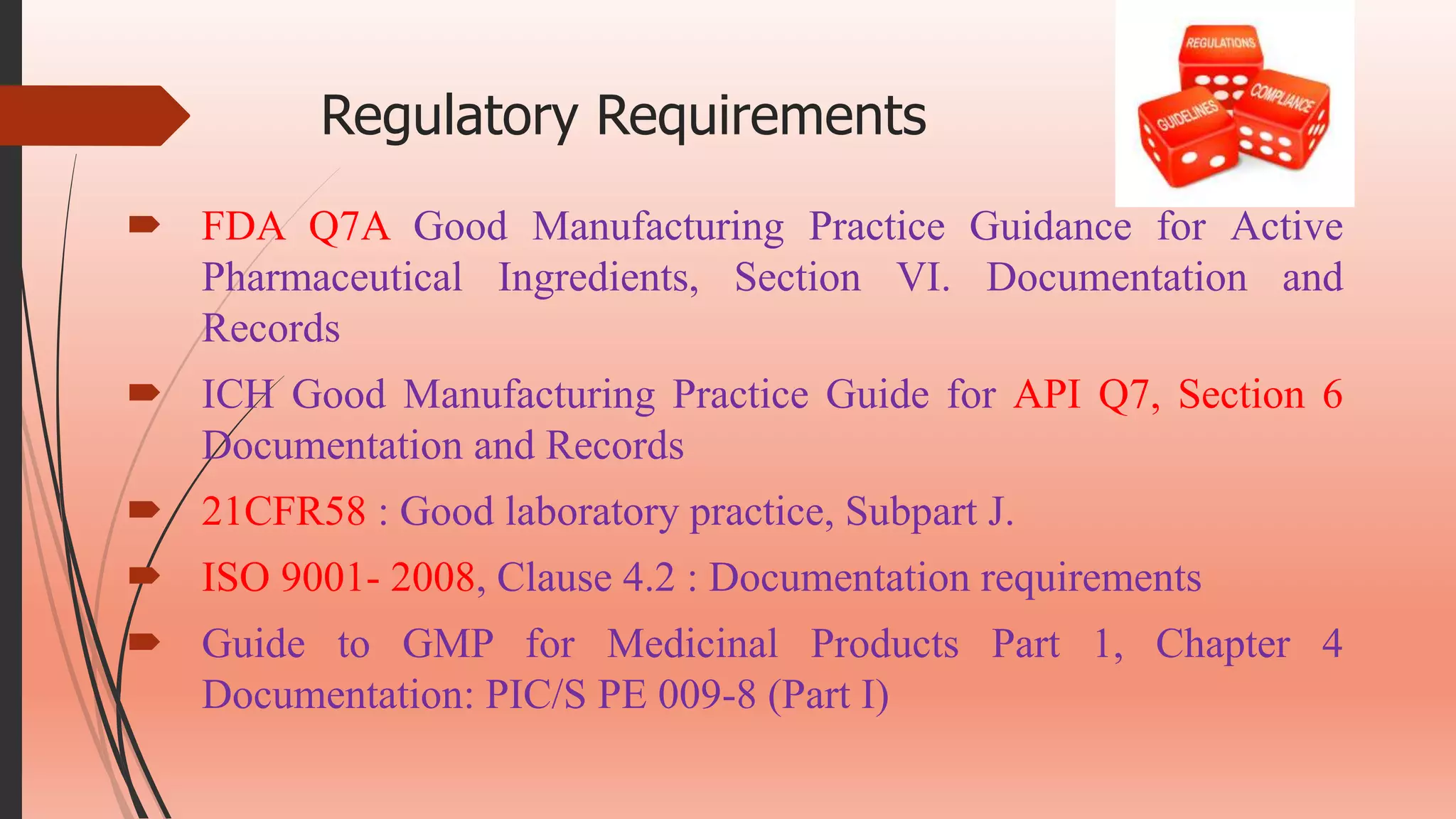 Regulatory Requirements

REGULATIONS
GUIDELINES
COMPLIANCE

FDA Q7A Good Manufacturing Practice Guidance for Active Pharmaceutical Ingredients, Section VI. Documentation and Records

ICH Good Manufacturing Practice Guide for API Q7, Section 6 Documentation and Records

21CFR58 : Good laboratory practice, Subpart J.

ISO 9001- 2008, Clause 4.2 : Documentation requirements

Guide to GMP for Medicinal Products Part 1, Chapter 4 Documentation: PIC/S PE 009-8 (Part I)